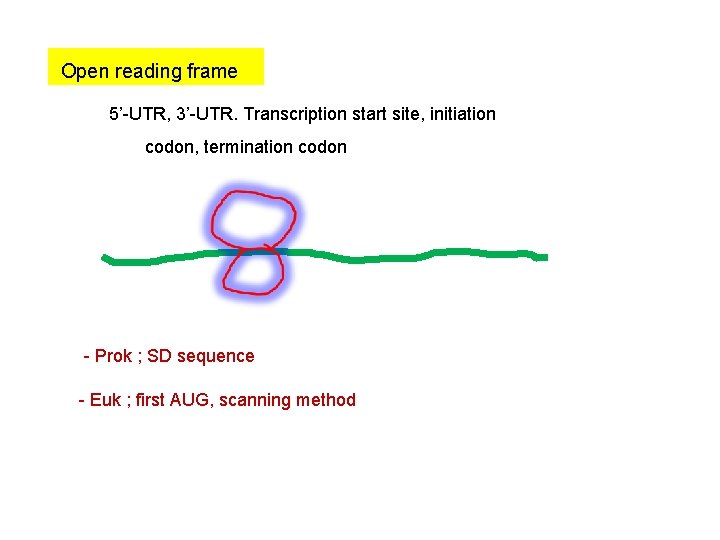 Open reading frame

5’-UTR, 3’-UTR. Transcription start site, initiation codon, termination codon

- Prok ; SD sequence

- Euk ; first AUG, scanning method